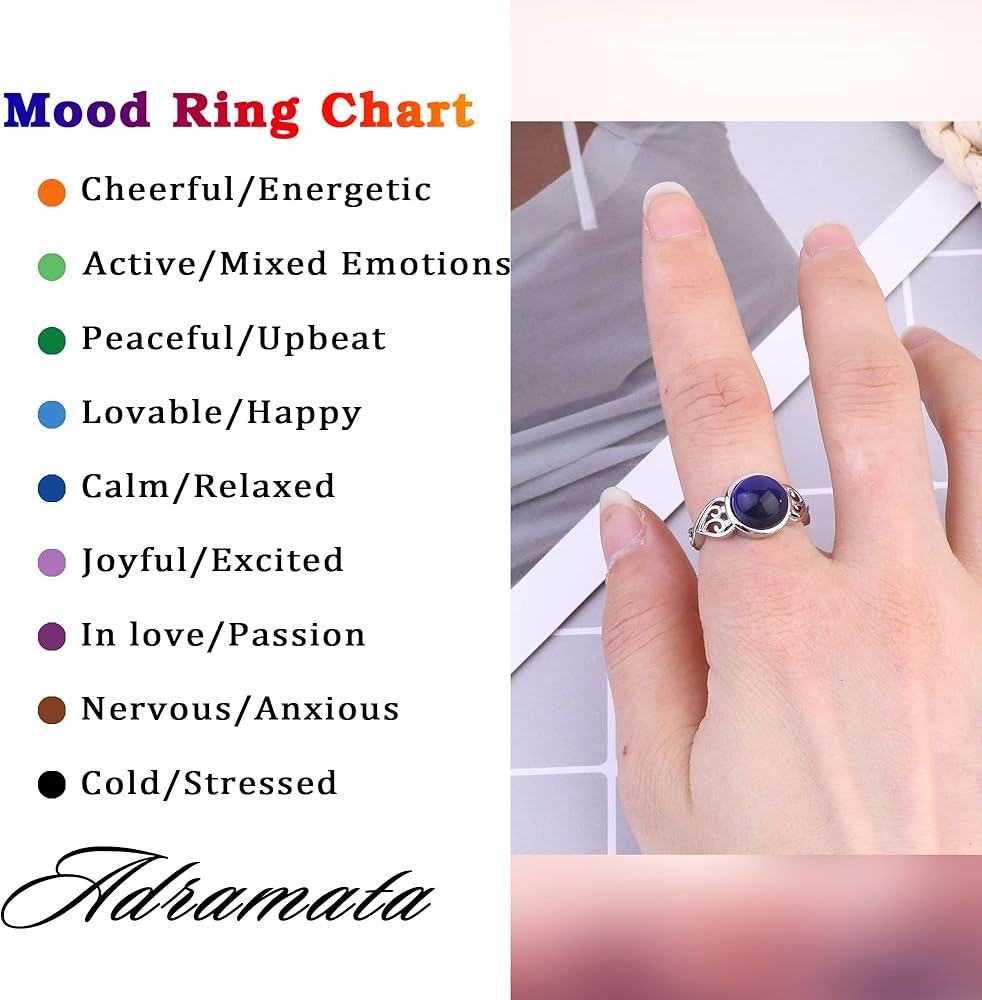 Mood Ring Chart

Cheerful/Energetic

Active/Mixed Emotions

Peaceful/Upbeat

Lovable/Happy

Calm/Relaxed

Joyful/Excited

In love/Passion

Nervous/Anxious

Cold/Stressed

Adramata